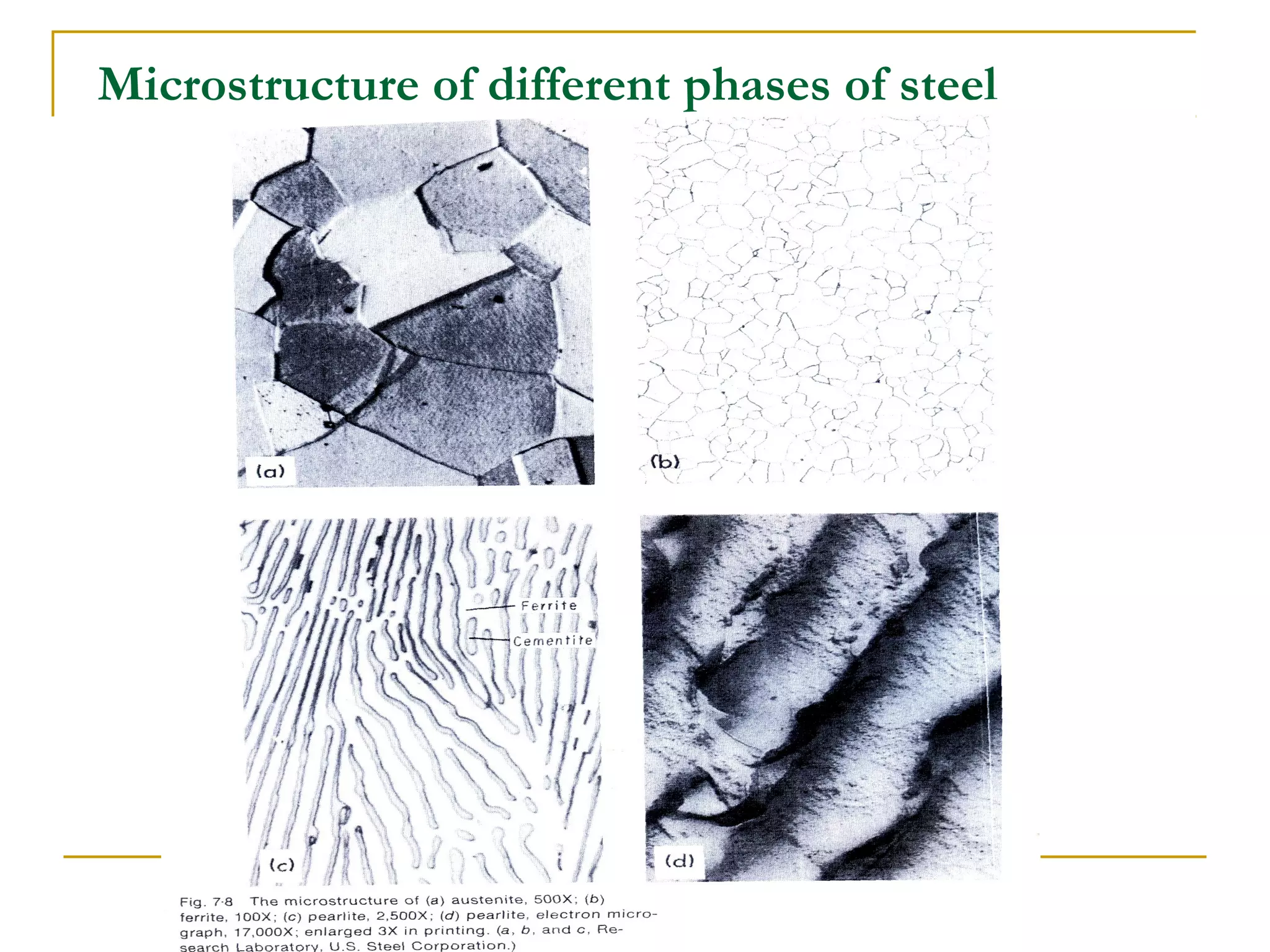 Microstructure of different phases of steel

(a)

(b)

Ferrite

Cementite

(c)

(d)

Fig. 7·8 The microstructure of (a) austenite, 500X; (b) ferrite, 100X; (c) pearlite, 2,500X; (d) pearlite, electron micrograph, 17,000X; enlarged 3X in printing. (a, b, and c, Research Laboratory, U.S. Steel Corporation.)